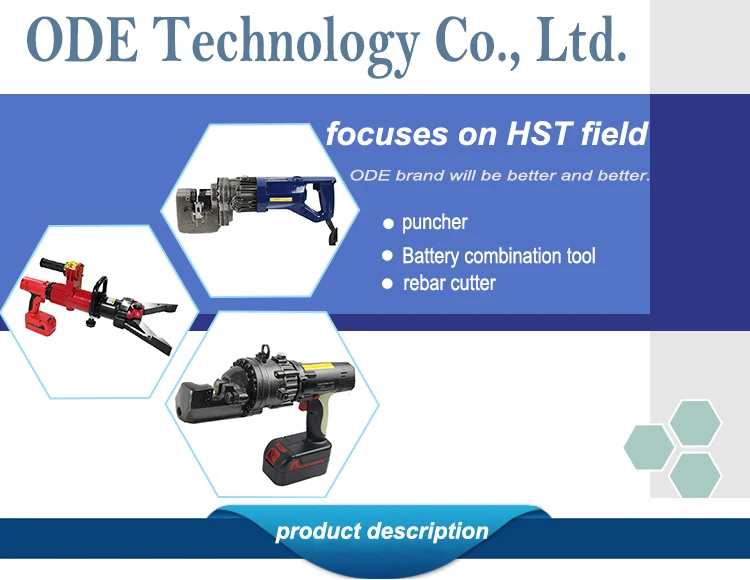 ODE Technology Co., Ltd.

focuses on HST field

ODE brand will be better and better.

● puncher
● Battery combination tool
● rebar cutter

product description